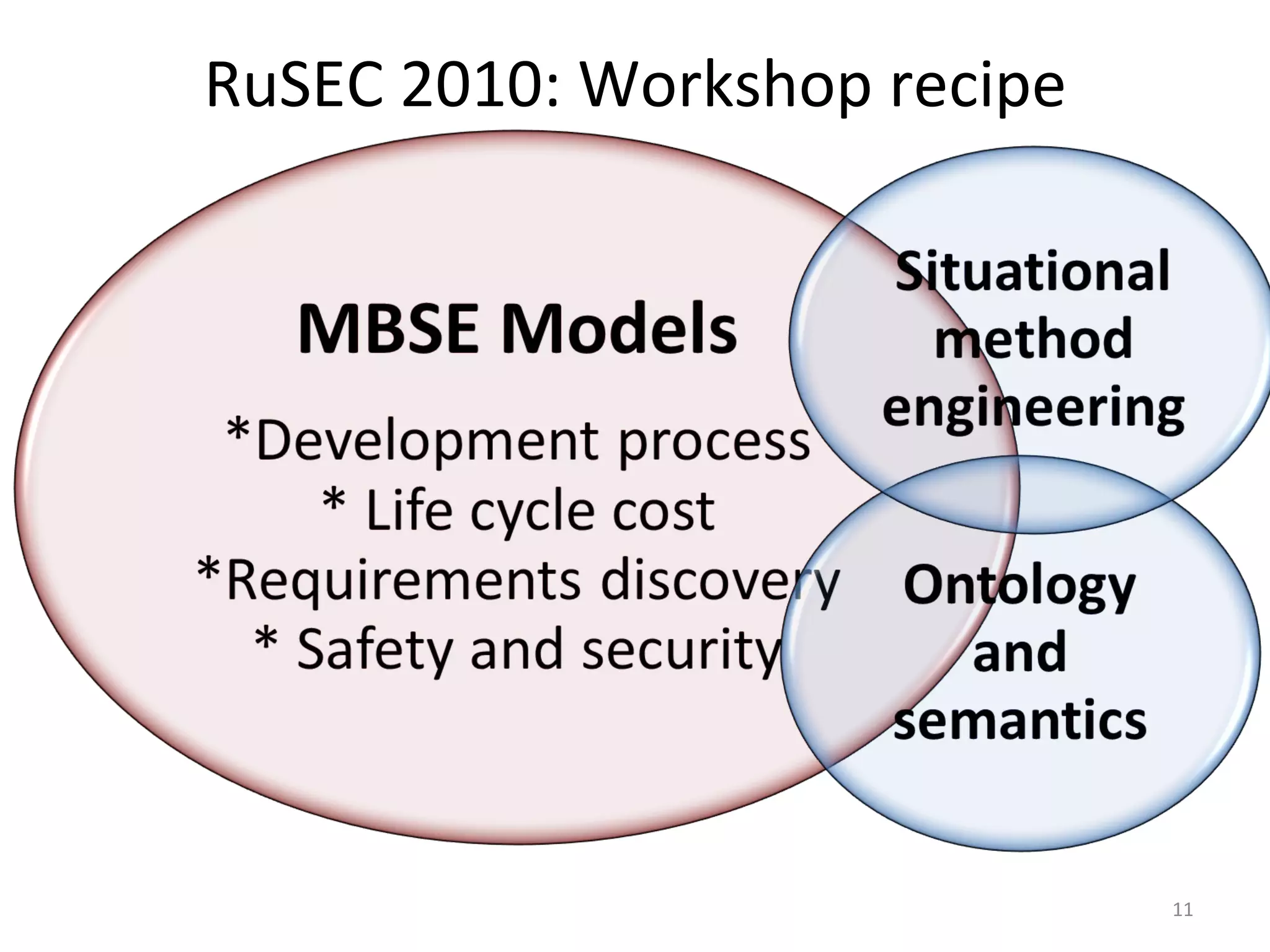 RuSEC 2010: Workshop recipe

MBSE Models

*Development process
* Life cycle cost
*Requirements discovery
* Safety and security

Situational method engineering

Ontology and semantics

11